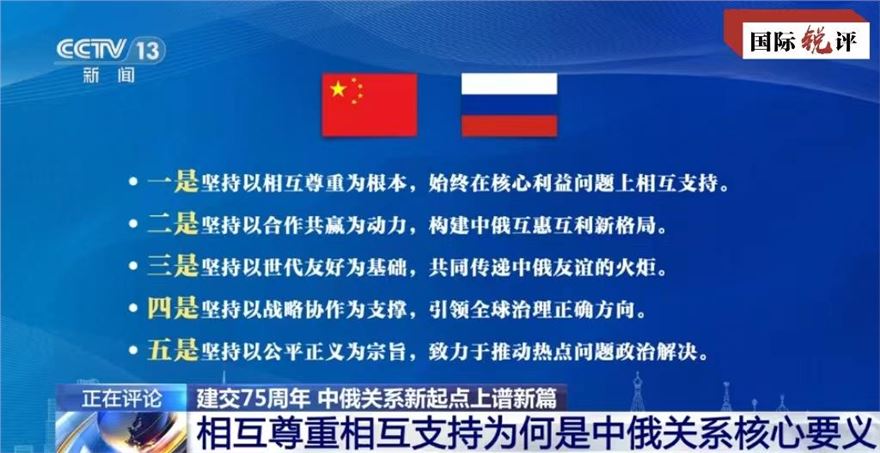 CCTV 13
新闻

国际锐评

• 一是坚持以相互尊重为根本，始终在核心利益问题上相互支持。
• 二是坚持以合作共赢为动力，构建中俄互惠互利新格局。
• 三是坚持以世代友好为基础，共同传递中俄友谊的火炬。
• 四是坚持以战略协作为支撑，引领全球治理正确方向。
• 五是坚持以公平正义为宗旨，致力于推动热点问题政治解决。

正在评论 建交75周年 中俄关系新起点上谱新篇
相互尊重相互支持为何是中俄关系核心要义